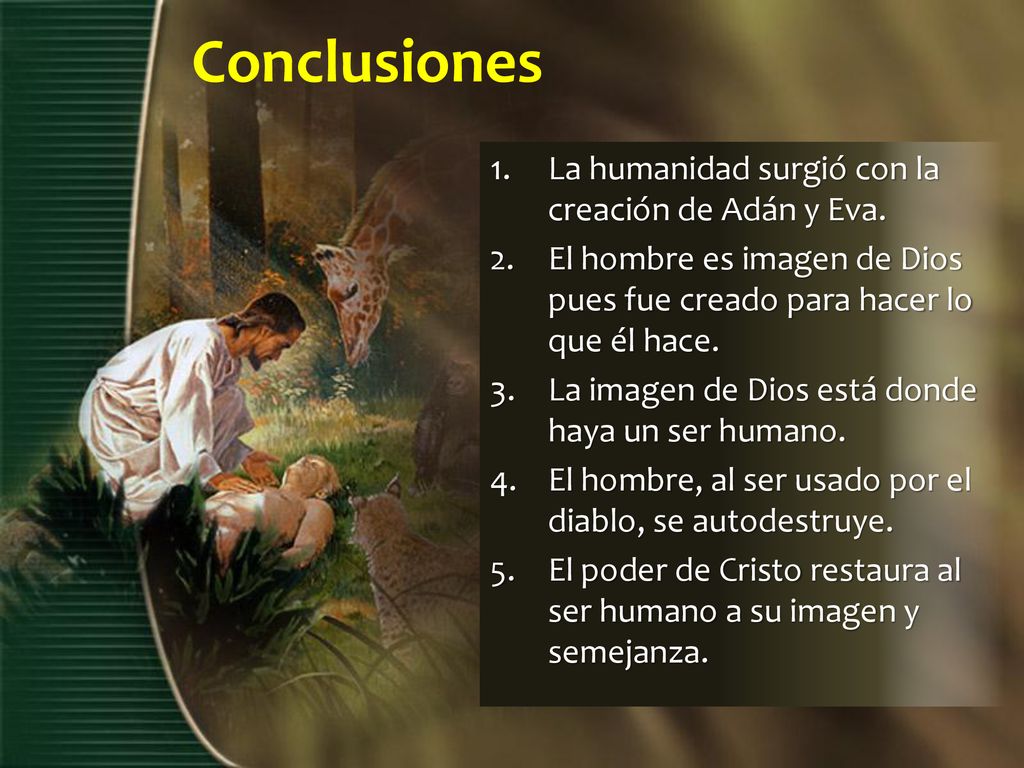 Conclusiones

1. La humanidad surgió con la creación de Adán y Eva.
2. El hombre es imagen de Dios pues fue creado para hacer lo que él hace.
3. La imagen de Dios está donde haya un ser humano.
4. El hombre, al ser usado por el diablo, se autodestruye.
5. El poder de Cristo restaura al ser humano a su imagen y semejanza.